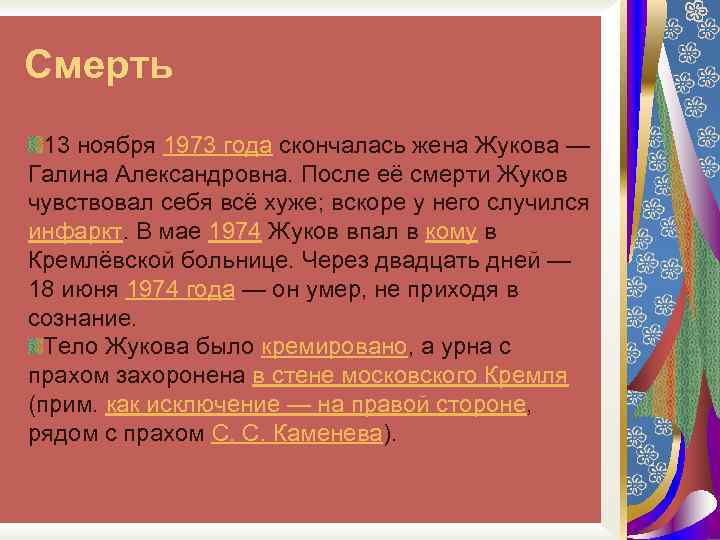 Смерть

13 ноября 1973 года скончалась жена Жукова — Галина Александровна. После её смерти Жуков чувствовал себя всё хуже; вскоре у него случился инфаркт. В мае 1974 Жуков впал в кому в Кремлёвской больнице. Через двадцать дней — 18 июня 1974 года — он умер, не приходя в сознание.

Тело Жукова было кремировано, а урна с прахом захоронена в стене московского Кремля (прим. как исключение — на правой стороне, рядом с прахом С. С. Каменева).